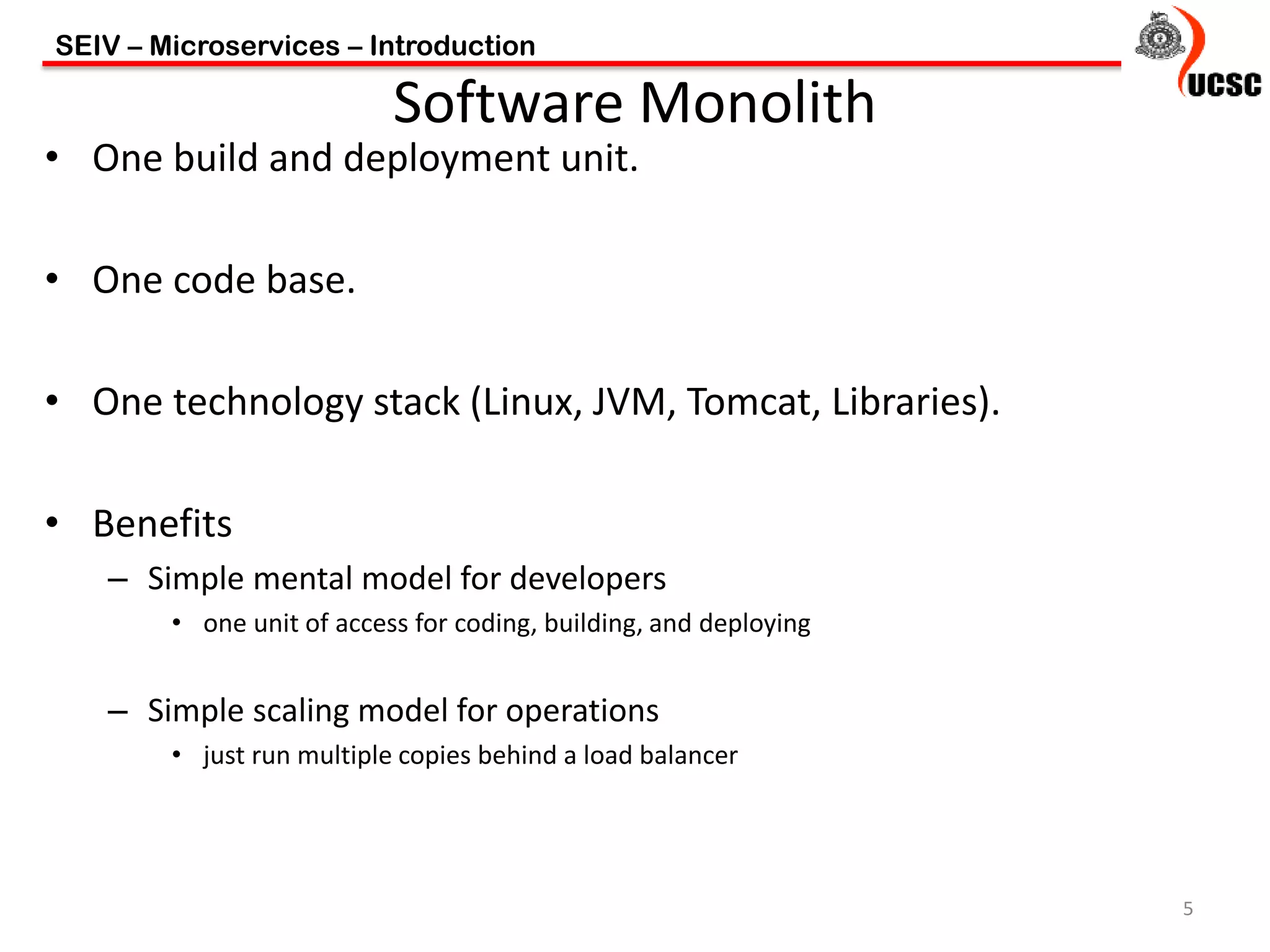 SEIV – Microservices – Introduction

UCSC

Software Monolith

• One build and deployment unit.

• One code base.

• One technology stack (Linux, JVM, Tomcat, Libraries).

• Benefits

– Simple mental model for developers

• one unit of access for coding, building, and deploying

– Simple scaling model for operations

• just run multiple copies behind a load balancer

5